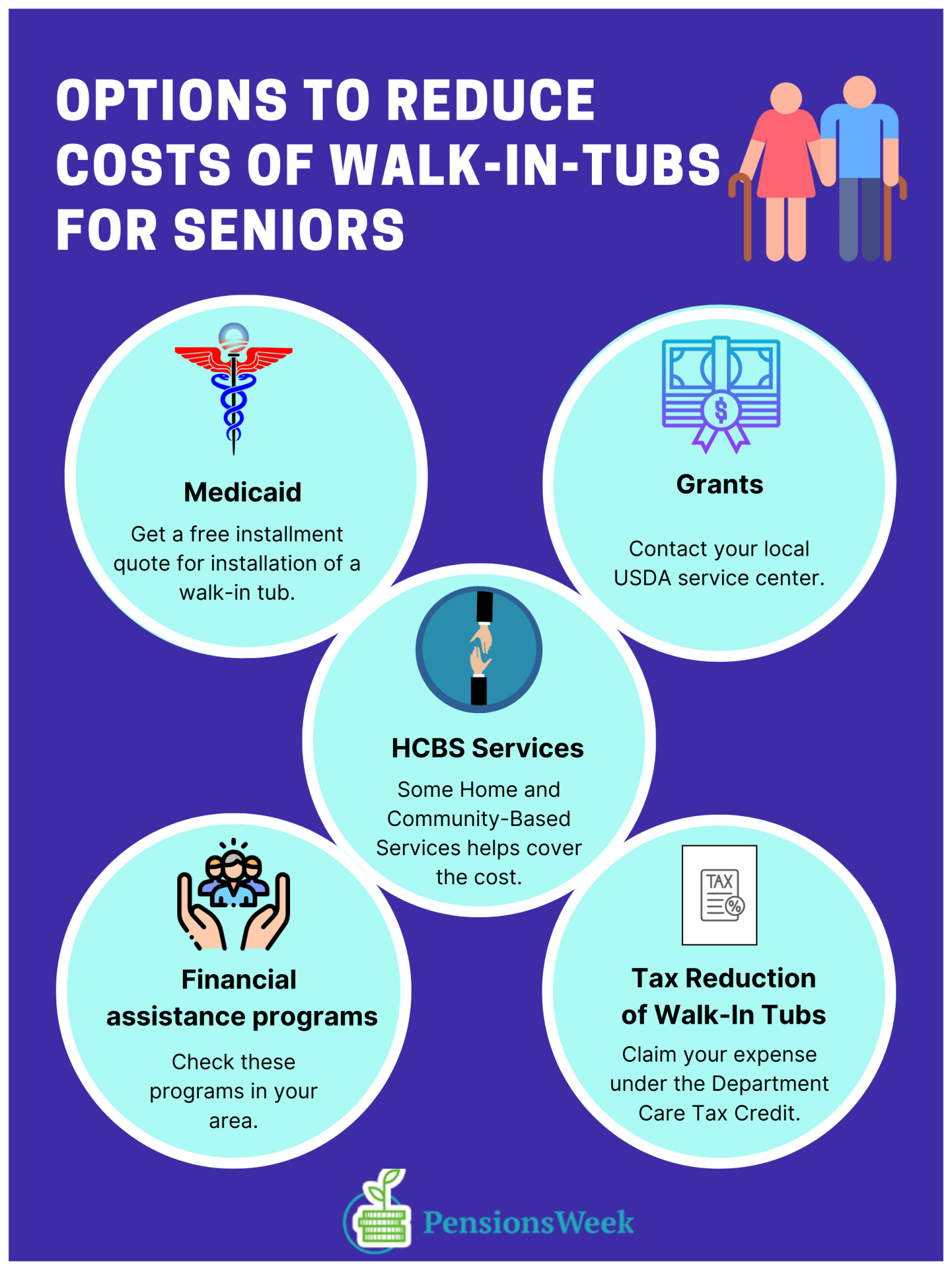 OPTIONS TO REDUCE COSTS OF WALK-IN-TUBS FOR SENIORS

Medicaid

Get a free installment quote for installation of a walk-in tub.

Grants

Contact your local USDA service center.

HCBS Services

Some Home and Community-Based Services helps cover the cost.

Financial assistance programs

Check these programs in your area.

TAX

%

Tax Reduction of Walk-In Tubs

Claim your expense under the Department Care Tax Credit.

PensionsWeek